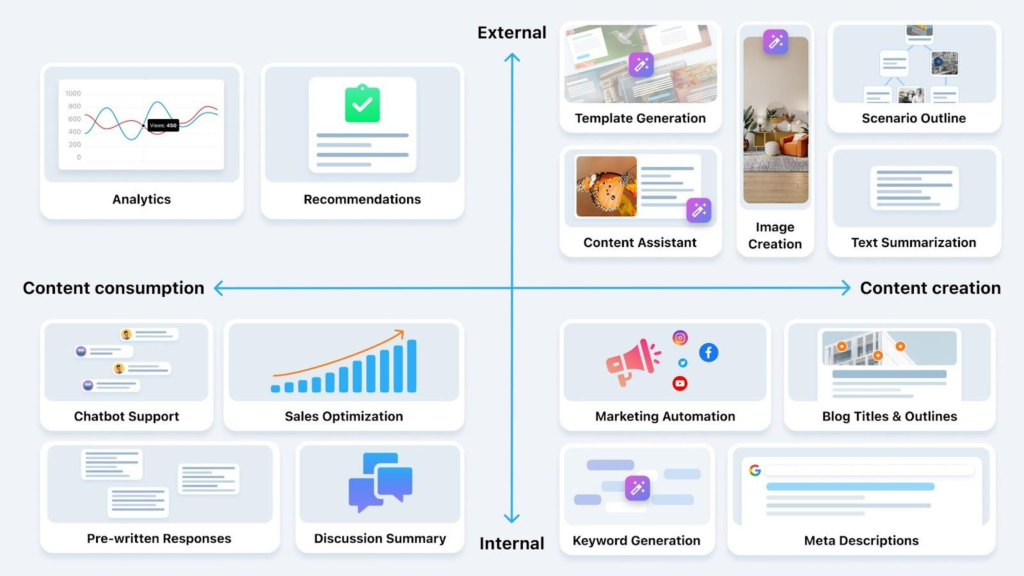 External

1000
800
600
400
200
0
Views: 450

Analytics

Recommendations

Template Generation

Image Creation

Scenario Outline

Content Assistant

Text Summarization

Content consumption

Content creation

Chatbot Support

Sales Optimization

Marketing Automation

Blog Titles & Outlines

Pre-written Responses

Discussion Summary

Keyword Generation

Meta Descriptions

Internal